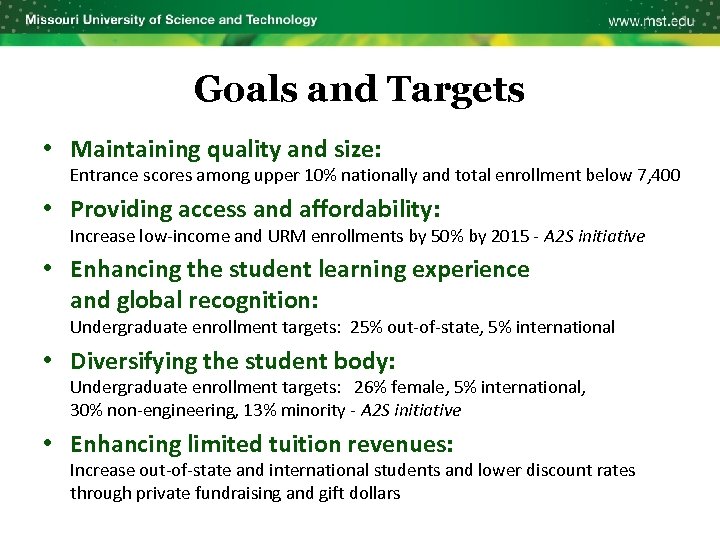 Missouri University of Science and Technology

www.mst.edu

Goals and Targets

• Maintaining quality and size:
Entrance scores among upper 10% nationally and total enrollment below 7,400

• Providing access and affordability:
Increase low-income and URM enrollments by 50% by 2015 - A2S initiative

• Enhancing the student learning experience and global recognition:
Undergraduate enrollment targets: 25% out-of-state, 5% international

• Diversifying the student body:
Undergraduate enrollment targets: 26% female, 5% international, 30% non-engineering, 13% minority - A2S initiative

• Enhancing limited tuition revenues:
Increase out-of-state and international students and lower discount rates through private fundraising and gift dollars